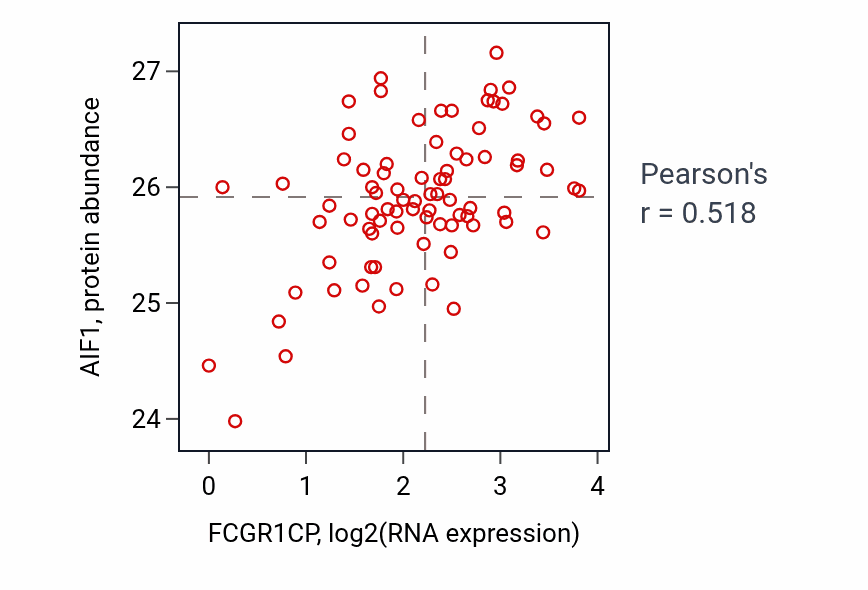 AIF1, protein abundance

27
26
25
24

0 1 2 3 4

FCGR1CP, log2(RNA expression)

Pearson's
r = 0.518